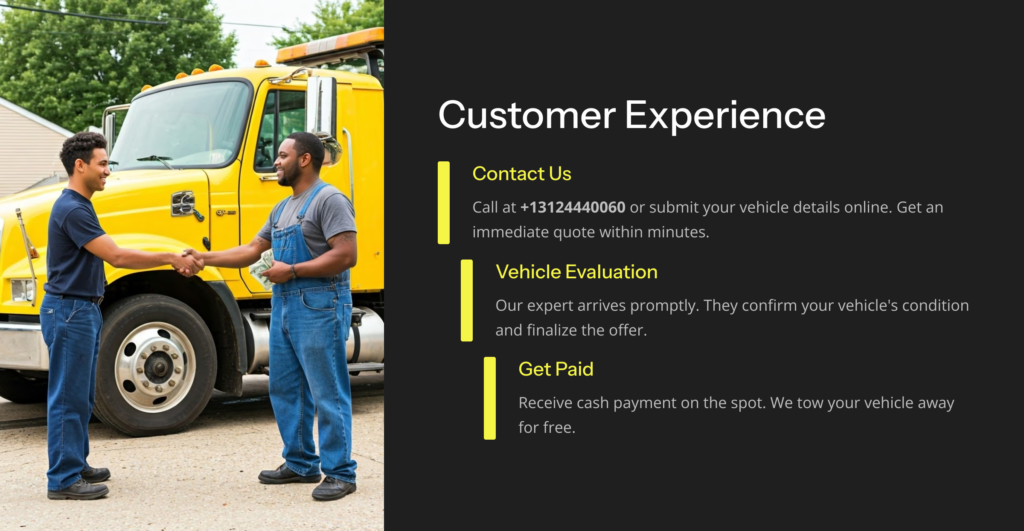 Customer Experience

Contact Us

Call at +13124440060 or submit your vehicle details online. Get an immediate quote within minutes.

Vehicle Evaluation

Our expert arrives promptly. They confirm your vehicle's condition and finalize the offer.

Get Paid

Receive cash payment on the spot. We tow your vehicle away for free.